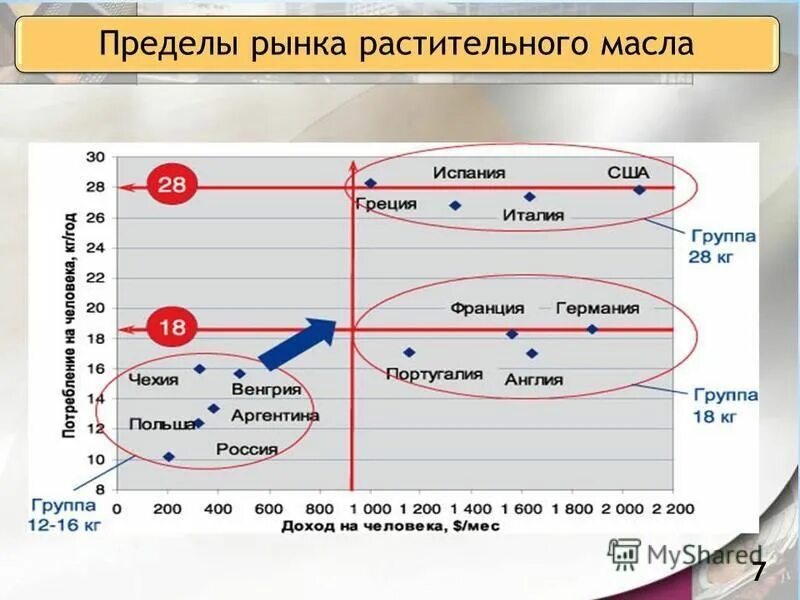 Пределы рынка растительного масла

Потребление на человека, кг/год

30
28
26
24
22
20
18
16
14
12
10
8

28
18

Испания
США
Греция
Италия
Группа 28 кг
Франция
Германия
Португалия
Англия
Группа 18 кг
Чехия
Венгрия
Аргентина
Польша
Россия
Группа 12-16 кг

0 200 400 600 800 1 000 1 200 1 400 1 600 1 800 2 000 2 200
Доход на человека, $/мес

MyShared
7